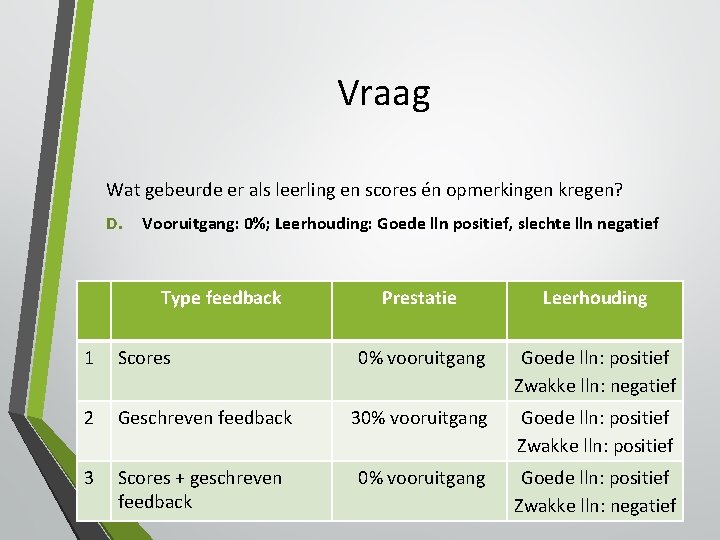 Vraag

Wat gebeurde er als leerling en scores én opmerkingen kregen?

D. Vooruitgang: 0%; Leerhouding: Goede lln positief, slechte lln negatief

| | Type feedback | Prestatie | Leerhouding |
|---|---|---|---|
| 1 | Scores | 0% vooruitgang | Goede lln: positief Zwakke lln: negatief |
| 2 | Geschreven feedback | 30% vooruitgang | Goede lln: positief Zwakke lln: positief |
| 3 | Scores + geschreven feedback | 0% vooruitgang | Goede lln: positief Zwakke lln: negatief |